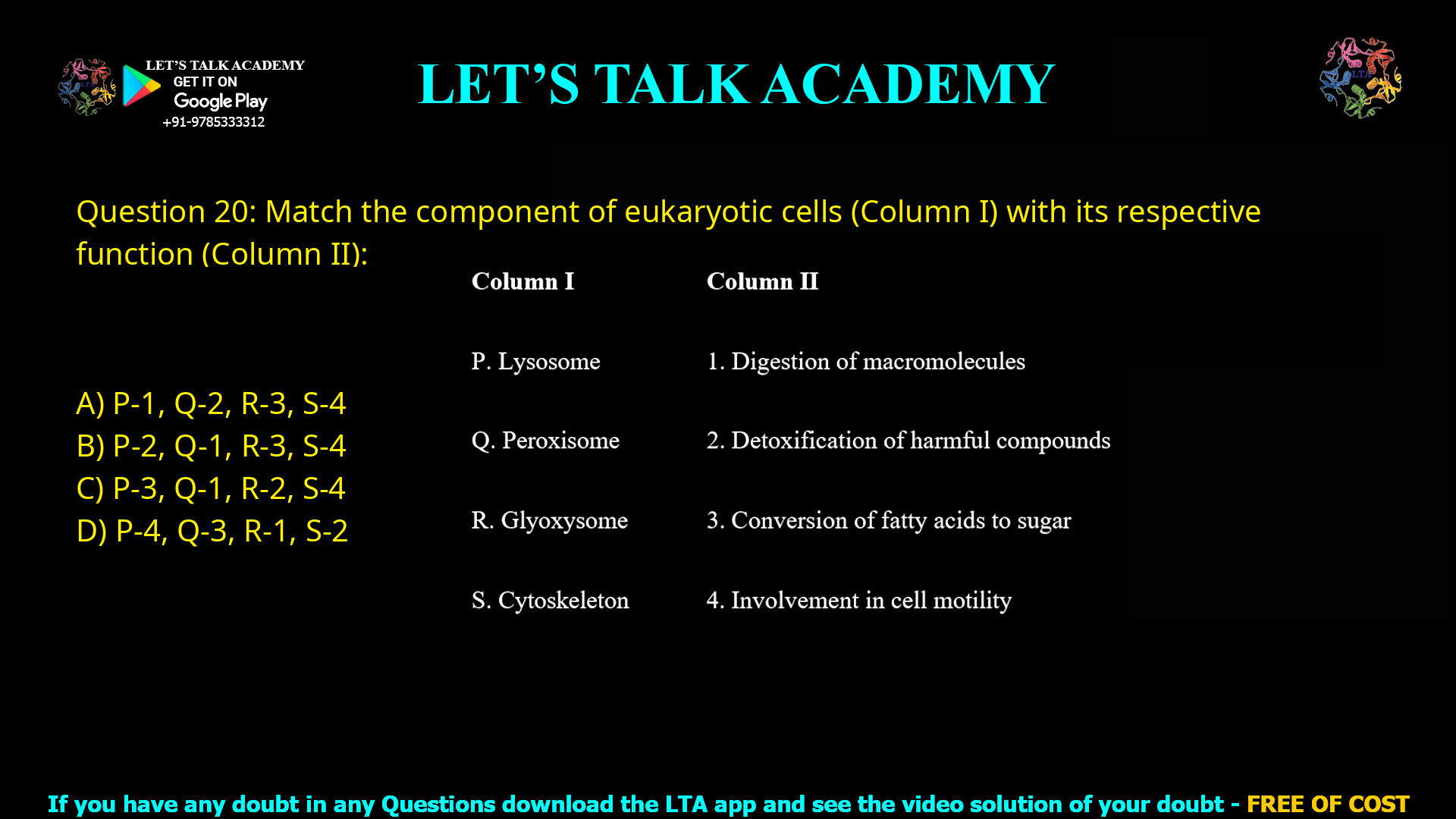 LET'S TALK ACADEMY
GET IT ON
Google Play
+91-9785333312

LET'S TALK ACADEMY

LTA

Question 20: Match the component of eukaryotic cells (Column I) with its respective function (Column II):

| Column I | Column II |
|---|---|
| P. Lysosome | 1. Digestion of macromolecules |
| Q. Peroxisome | 2. Detoxification of harmful compounds |
| R. Glyoxysome | 3. Conversion of fatty acids to sugar |
| S. Cytoskeleton | 4. Involvement in cell motility |

A) P-1, Q-2, R-3, S-4
B) P-2, Q-1, R-3, S-4
C) P-3, Q-1, R-2, S-4
D) P-4, Q-3, R-1, S-2

If you have any doubt in any Questions download the LTA app and see the video solution of your doubt - FREE OF COST